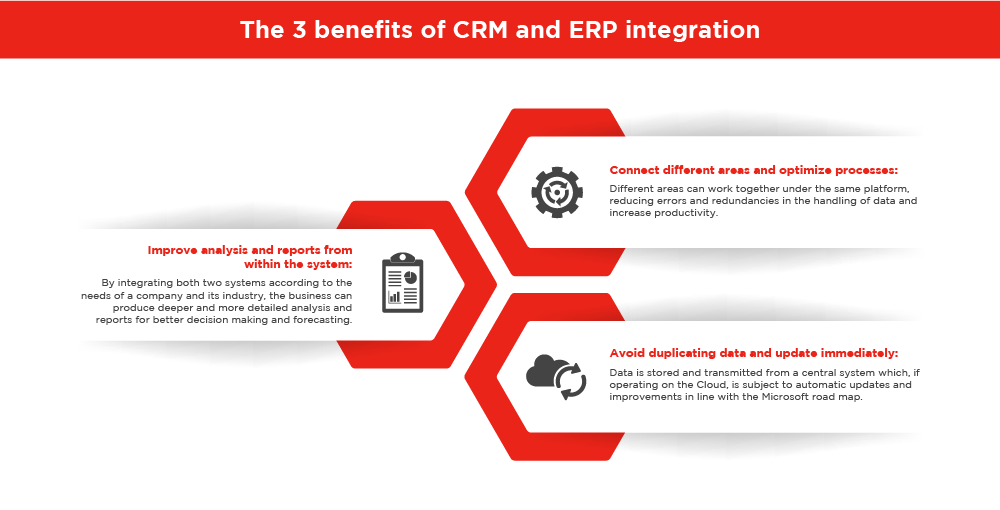 The 3 benefits of CRM and ERP integration

Connect different areas and optimize processes:
Different areas can work together under the same platform, reducing errors and redundancies in the handling of data and increase productivity.

Improve analysis and reports from within the system:
By integrating both two systems according to the needs of a company and its industry, the business can produce deeper and more detailed analysis and reports for better decision making and forecasting.

Avoid duplicating data and update immediately:
Data is stored and transmitted from a central system which, if operating on the Cloud, is subject to automatic updates and improvements in line with the Microsoft road map.